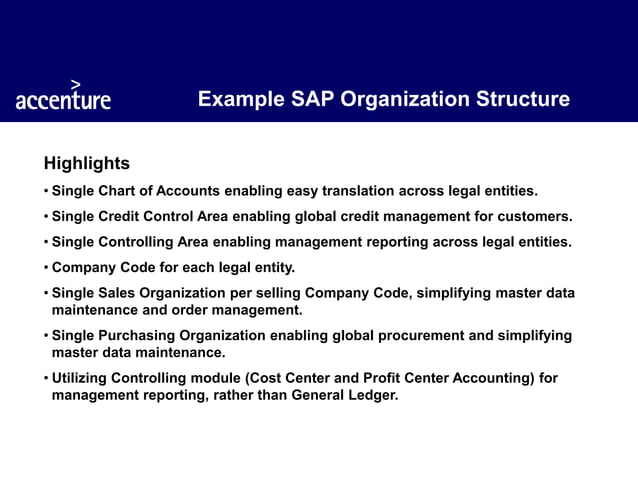 accenture

Example SAP Organization Structure

Highlights

• Single Chart of Accounts enabling easy translation across legal entities.

• Single Credit Control Area enabling global credit management for customers.

• Single Controlling Area enabling management reporting across legal entities.

• Company Code for each legal entity.

• Single Sales Organization per selling Company Code, simplifying master data maintenance and order management.

• Single Purchasing Organization enabling global procurement and simplifying master data maintenance.

• Utilizing Controlling module (Cost Center and Profit Center Accounting) for management reporting, rather than General Ledger.